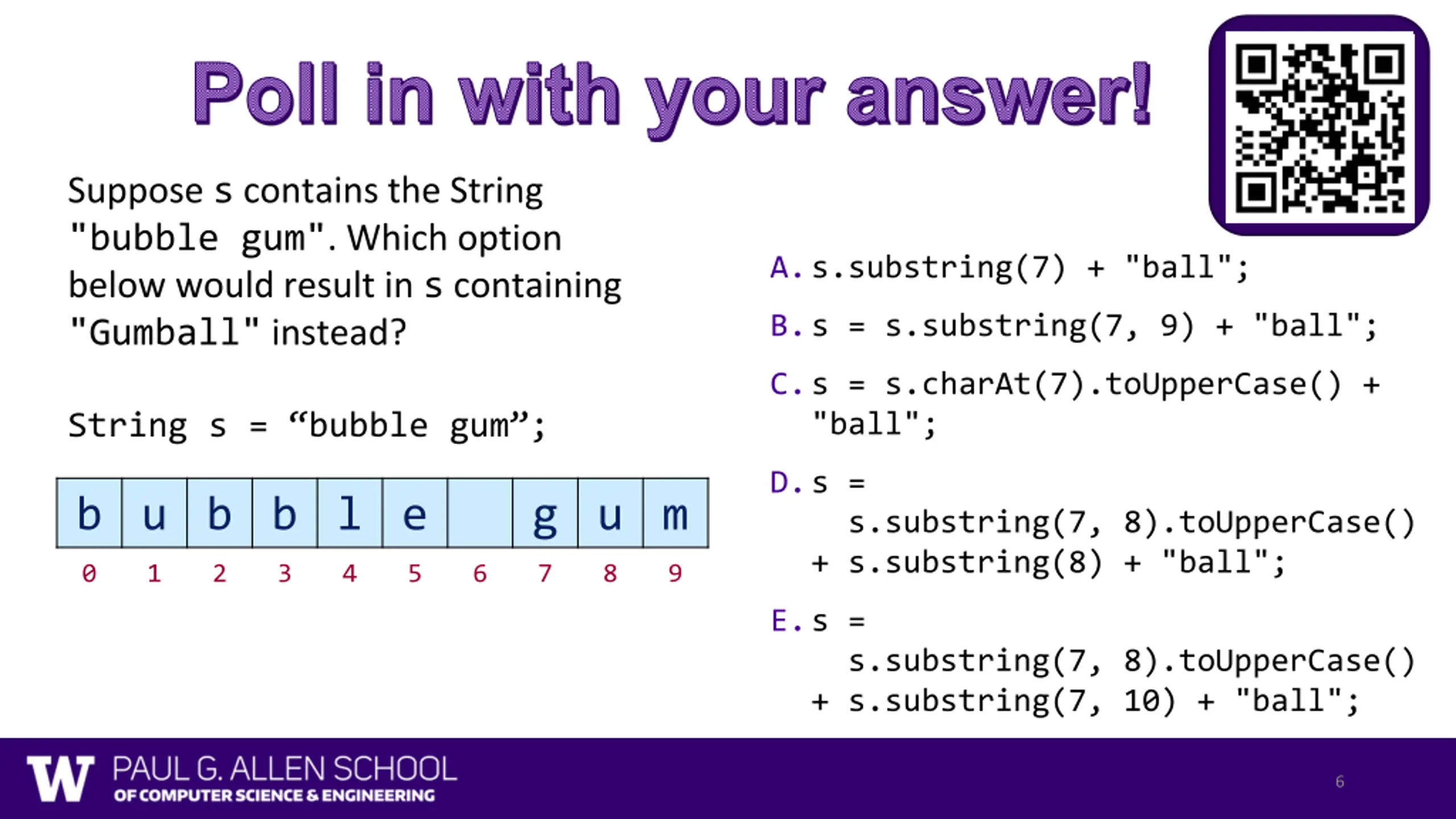 Poll in with your answer!

Suppose s contains the String "bubble gum". Which option below would result in s containing "Gumball" instead?

String s = “bubble gum”;

| b | u | b | b | l | e |  | g | u | m |
|---|---|---|---|---|---|---|---|---|---|
| 0 | 1 | 2 | 3 | 4 | 5 | 6 | 7 | 8 | 9 |

A. s.substring(7) + "ball";

B. s = s.substring(7, 9) + "ball";

C. s = s.charAt(7).toUpperCase() + "ball";

D. s = s.substring(7, 8).toUpperCase() + s.substring(8) + "ball";

E. s = s.substring(7, 8).toUpperCase() + s.substring(7, 10) + "ball";

W PAUL G. ALLEN SCHOOL OF COMPUTER SCIENCE & ENGINEERING

6